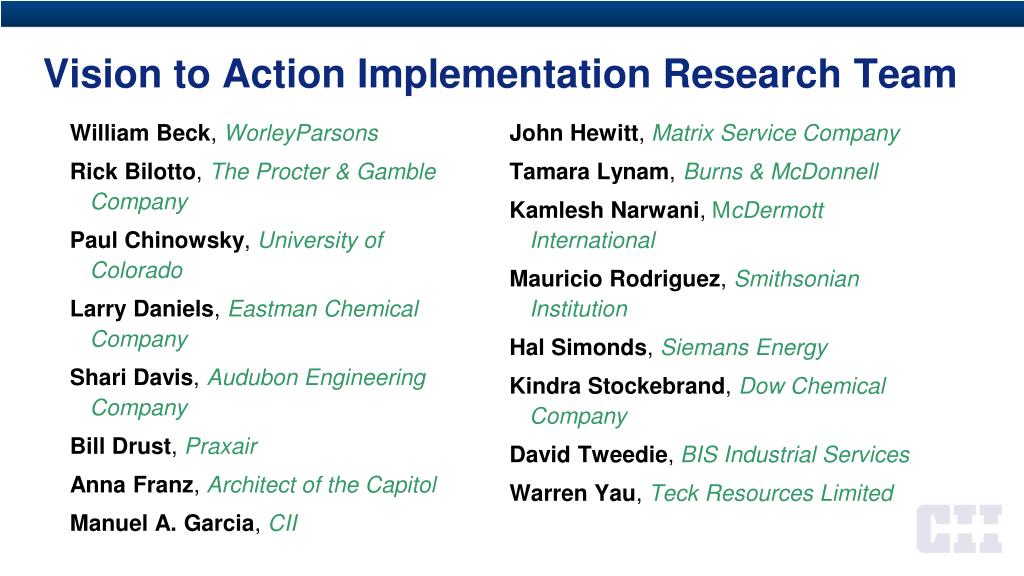 Vision to Action Implementation Research Team

William Beck, WorleyParsons

Rick Bilotto, The Procter & Gamble Company

Paul Chinowsky, University of Colorado

Larry Daniels, Eastman Chemical Company

Shari Davis, Audubon Engineering Company

Bill Drust, Praxair

Anna Franz, Architect of the Capitol

Manuel A. Garcia, CII

John Hewitt, Matrix Service Company

Tamara Lynam, Burns & McDonnell

Kamlesh Narwani, McDermott International

Mauricio Rodriguez, Smithsonian Institution

Hal Simonds, Siemans Energy

Kindra Stockebrand, Dow Chemical Company

David Tweedie, BIS Industrial Services

Warren Yau, Teck Resources Limited

CII